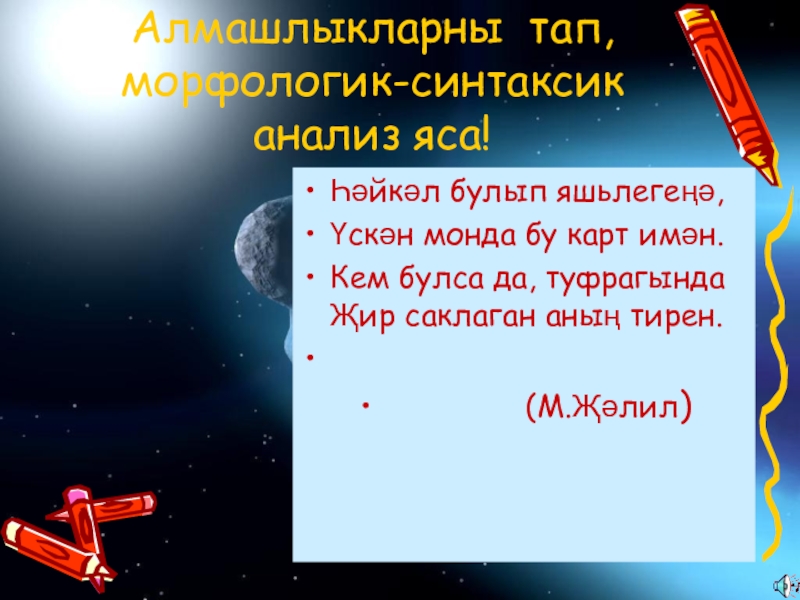 Алмашлыкларны тап, морфологик-синтаксик анализ яса!

• Һәйкәл булып яшьлегеңә,
• Үскән монда бу карт имән.
• Кем булса да, туфрагында Җир саклаган аның тирен.
•
• (М.Җәлил)